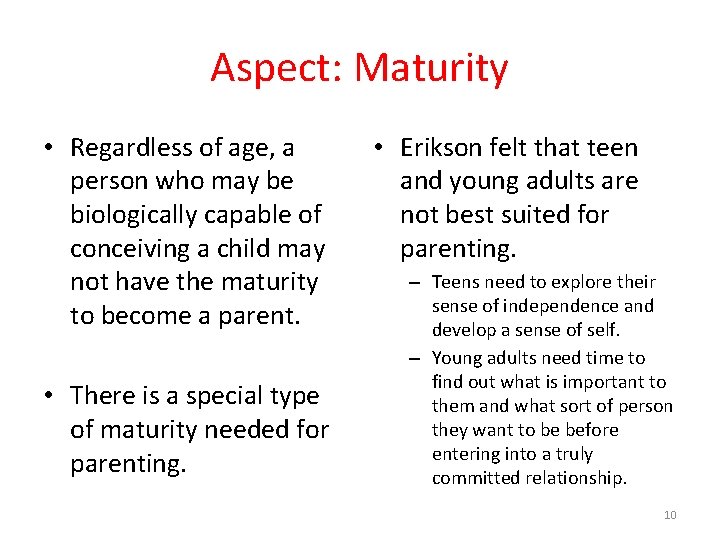 Aspect: Maturity

• Regardless of age, a person who may be biologically capable of conceiving a child may not have the maturity to become a parent.

• There is a special type of maturity needed for parenting.

• Erikson felt that teen and young adults are not best suited for parenting.

– Teens need to explore their sense of independence and develop a sense of self.

– Young adults need time to find out what is important to them and what sort of person they want to be before entering into a truly committed relationship.

10